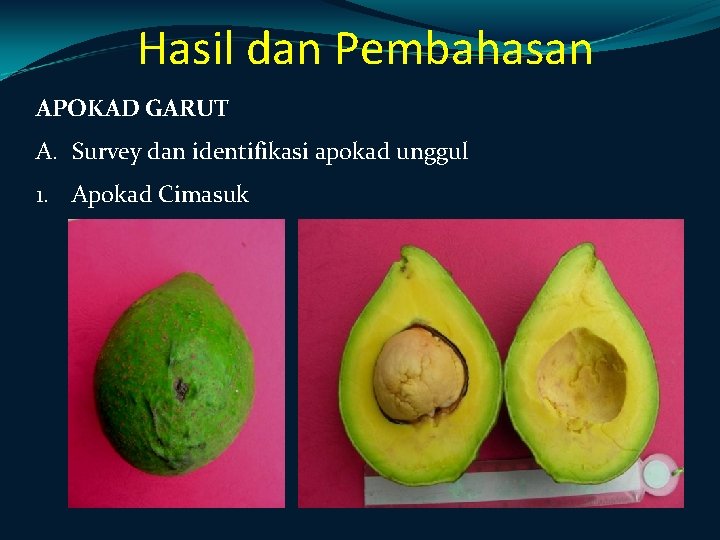 Hasil dan Pembahasan

APOKAD GARUT

A. Survey dan identifikasi apokad unggul

1. Apokad Cimasuk